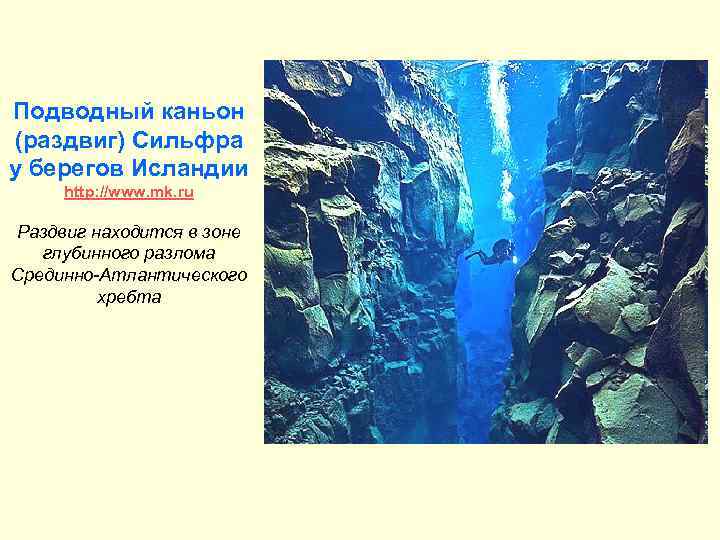 Подводный каньон (раздвиг) Сильфра у берегов Исландии
http://www.mk.ru

Раздвиг находится в зоне глубинного разлома Срединно-Атлантического хребта